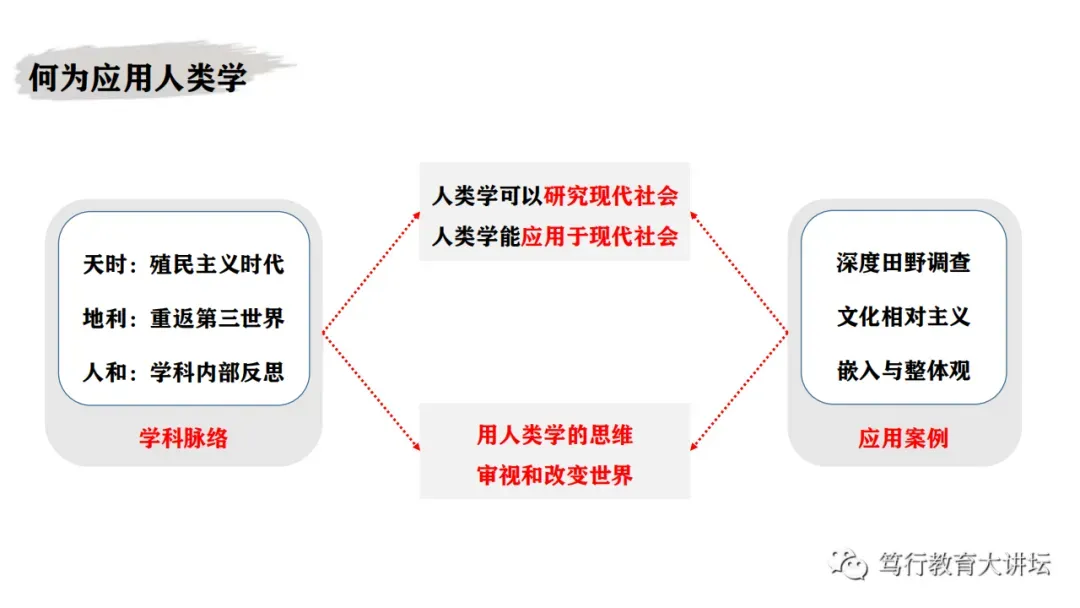 何为应用人类学

天时：殖民主义时代

地利：重返第三世界

人和：学科内部反思

学科脉络

人类学可以研究现代社会

人类学能应用于现代社会

用人类学的思维

审视和改变世界

深度田野调查

文化相对主义

嵌入与整体观

应用案例

笃行教育大讲坛